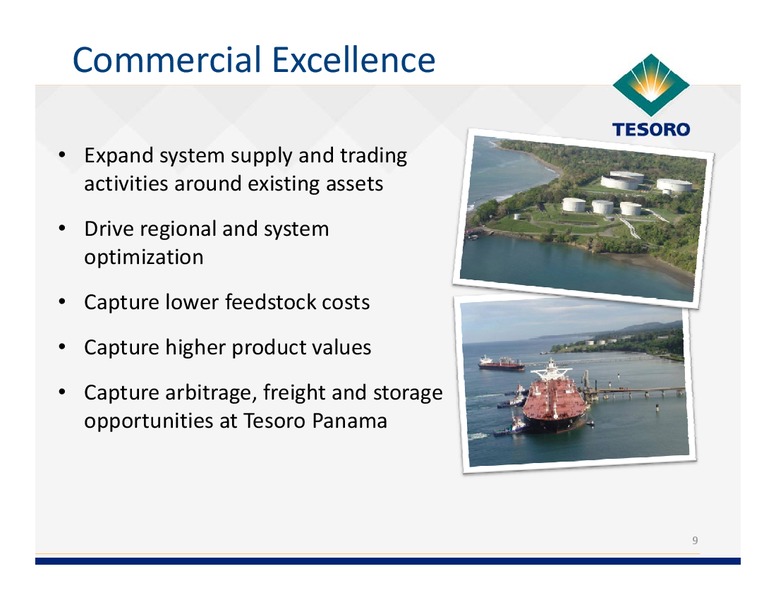 Commercial Excellence

TESORO

• Expand system supply and trading activities around existing assets

• Drive regional and system optimization

• Capture lower feedstock costs

• Capture higher product values

• Capture arbitrage, freight and storage opportunities at Tesoro Panama

9